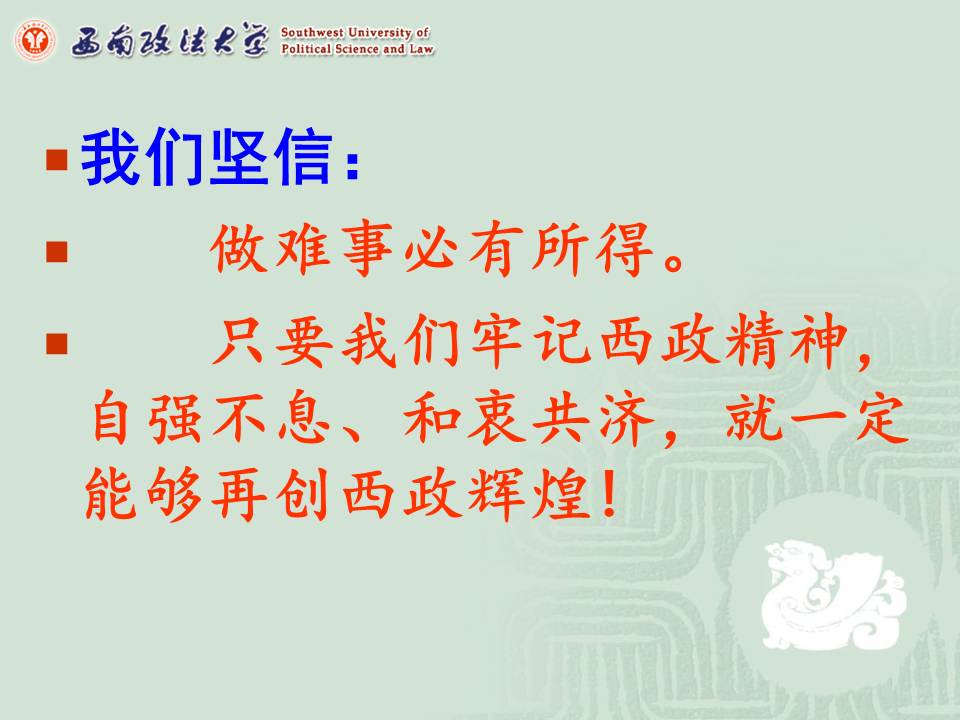 西南政法大学 Southwest University of Political Science and Law

我们坚信：

做难事必有所得。

只要我们牢记西政精神，自强不息、和衷共济，就一定能够再创西政辉煌！